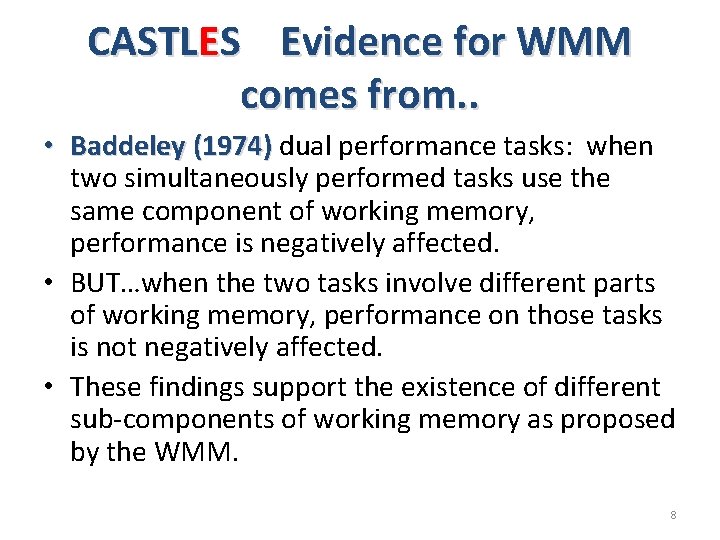 CASTLES Evidence for WMM comes from..

• Baddeley (1974) dual performance tasks: when two simultaneously performed tasks use the same component of working memory, performance is negatively affected.

• BUT…when the two tasks involve different parts of working memory, performance on those tasks is not negatively affected.

• These findings support the existence of different sub-components of working memory as proposed by the WMM.

8